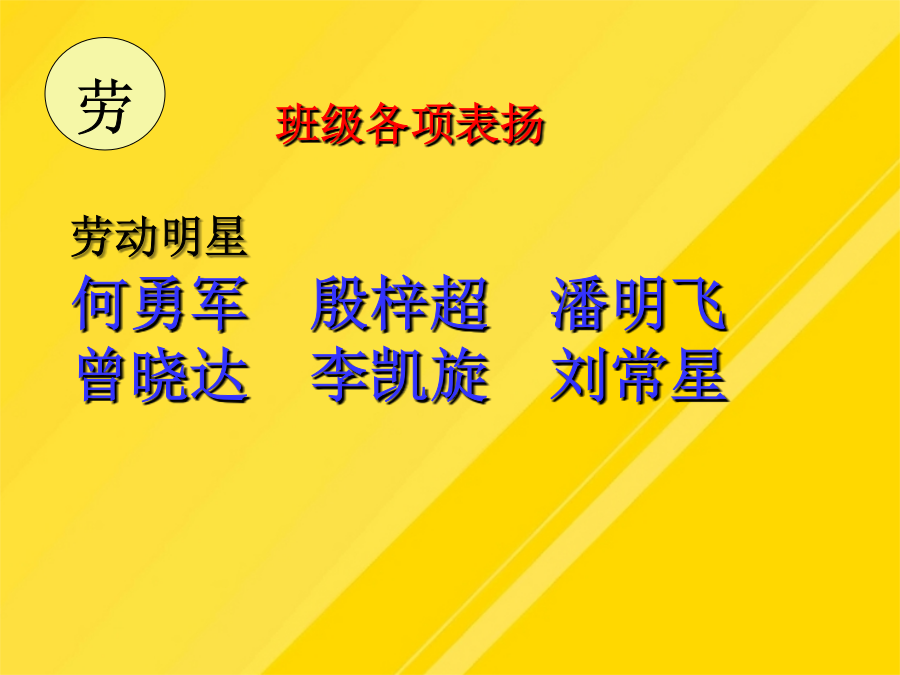 劳

班级各项表扬

劳动明星
何勇军　殷梓超　潘明飞
曾晓达　李凯旋　刘常星